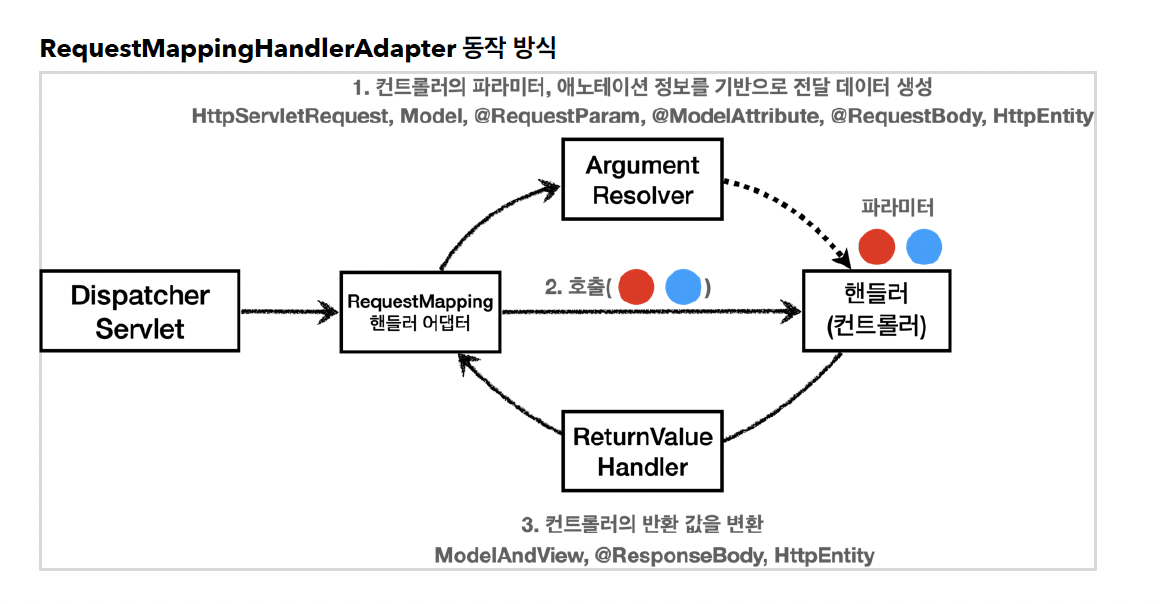 RequestMappingHandlerAdapter 동작 방식

1. 컨트롤러의 파라미터, 애노테이션 정보를 기반으로 전달 데이터 생성
HttpServletRequest, Model, @RequestParam, @ModelAttribute, @RequestBody, HttpEntity

Argument Resolver

파라미터

Dispatcher Servlet

RequestMapping 핸들러 어댑터

2. 호출( )

핸들러 (컨트롤러)

ReturnValue Handler

3. 컨트롤러의 반환 값을 변환
ModelAndView, @ResponseBody, HttpEntity